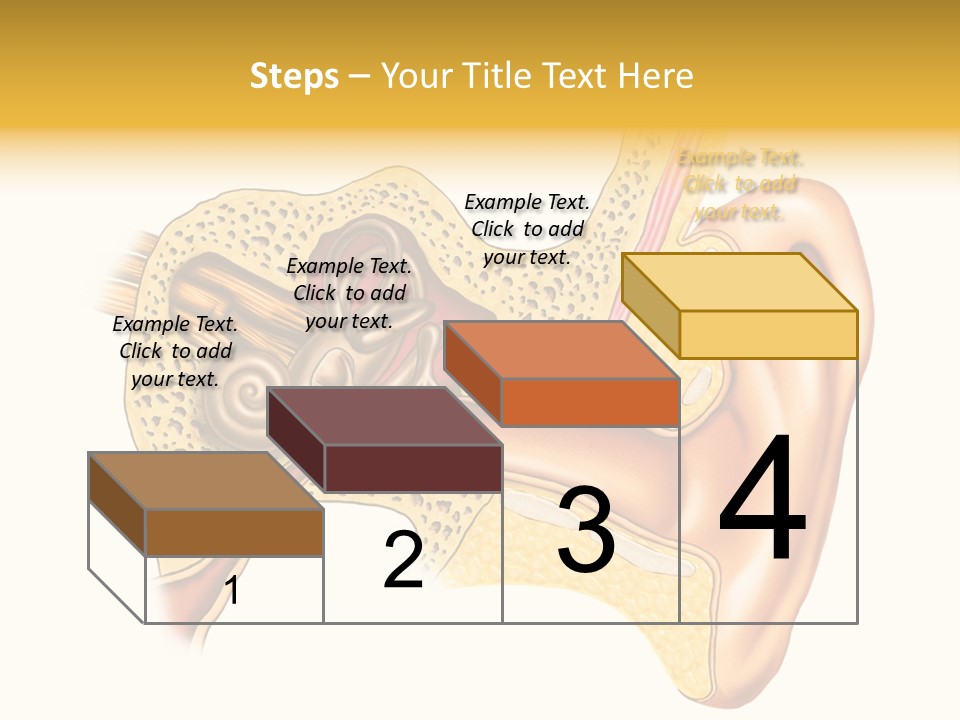 Steps – Your Title Text Here

Example Text. Click to add your text.

Example Text. Click to add your text.

Example Text. Click to add your text.

Example Text. Click to add your text.

1

2

3

4